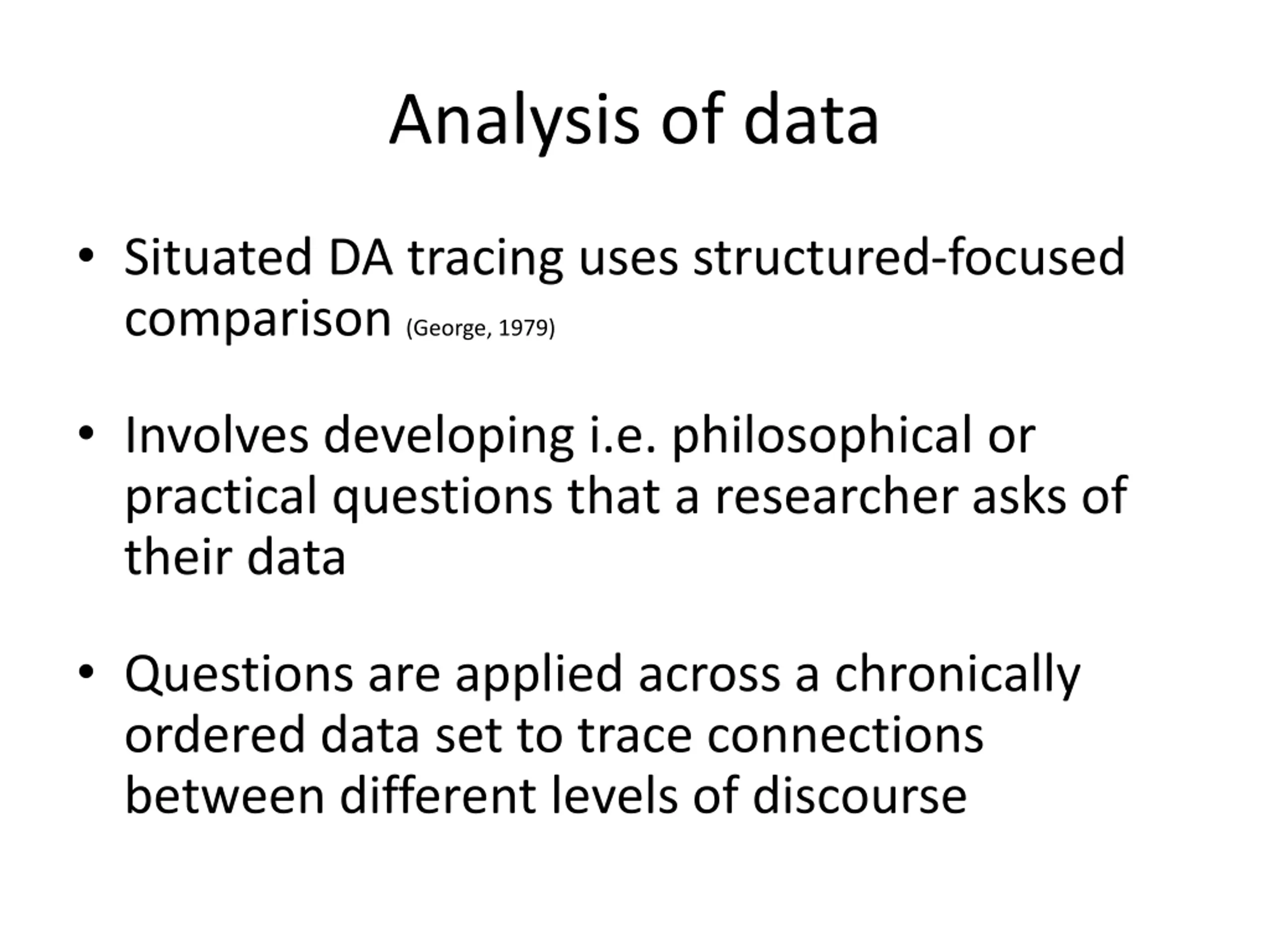 Analysis of data

• Situated DA tracing uses structured-focused comparison (George, 1979)

• Involves developing i.e. philosophical or practical questions that a researcher asks of their data

• Questions are applied across a chronically ordered data set to trace connections between different levels of discourse